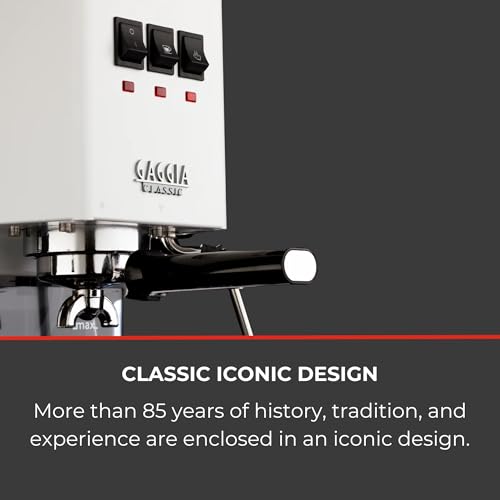 GAGGIA
CLASSIC

max

CLASSIC ICONIC DESIGN

More than 85 years of history, tradition, and experience are enclosed in an iconic design.